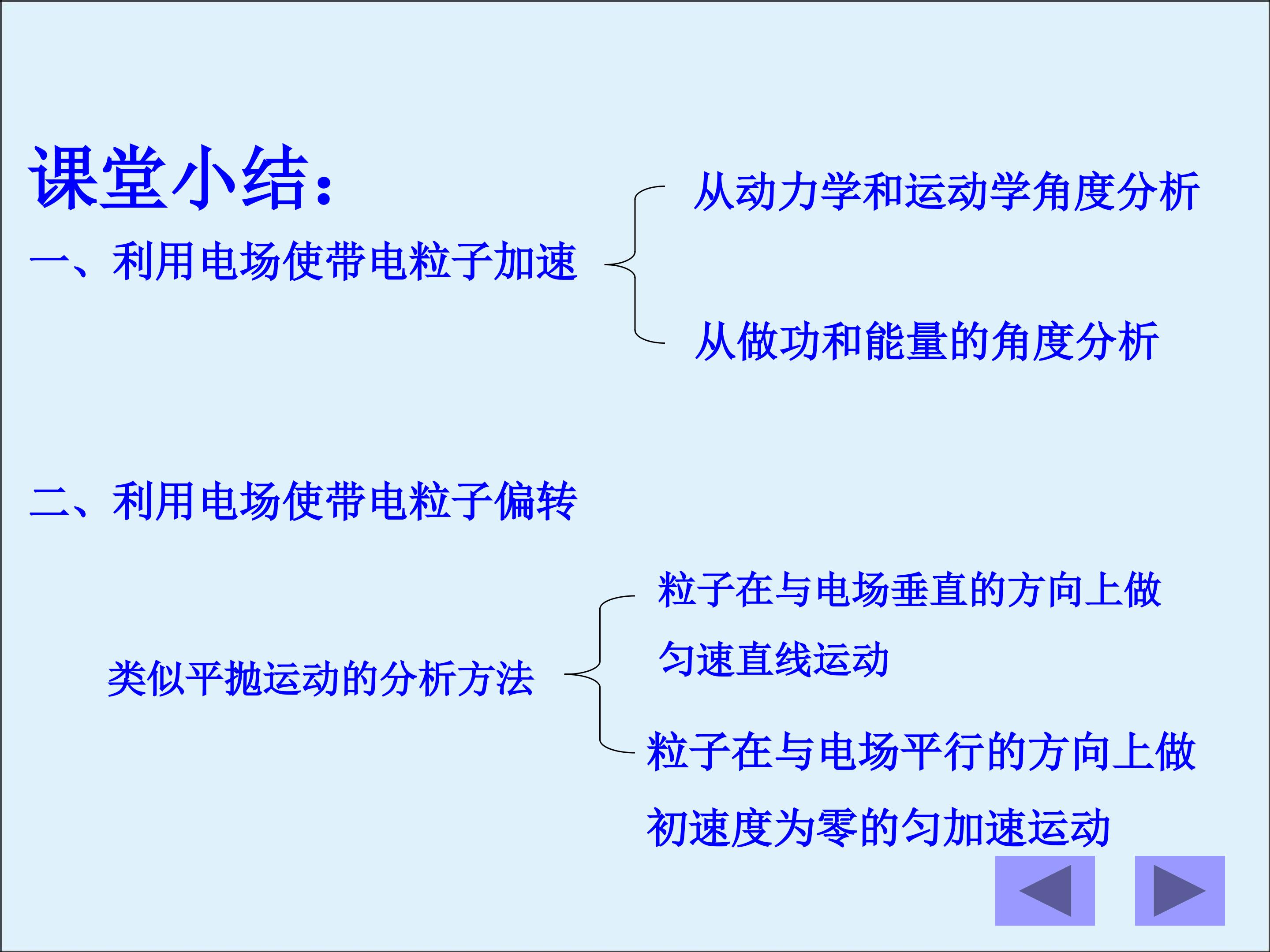 课堂小结：

一、利用电场使带电粒子加速

从动力学和运动学角度分析

从做功和能量的角度分析

二、利用电场使带电粒子偏转

类似平抛运动的分析方法

粒子在与电场垂直的方向上做匀速直线运动

粒子在与电场平行的方向上做初速度为零的匀加速运动